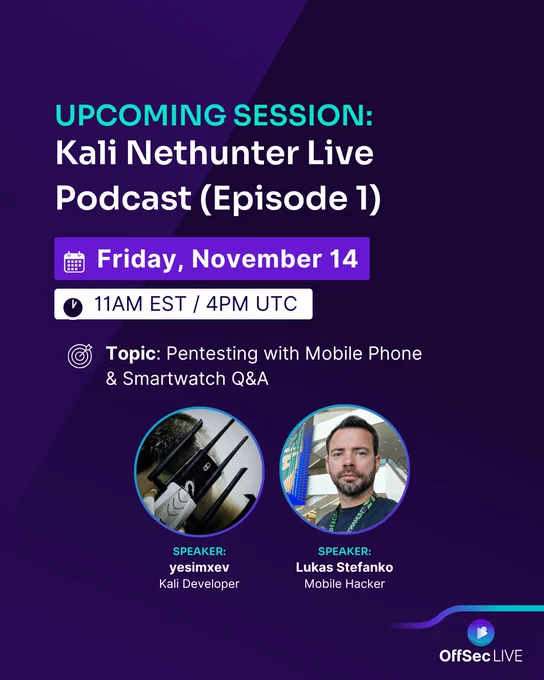 UPCOMING SESSION:
Kali Nethunter Live Podcast (Episode 1)

Friday, November 14

11AM EST / 4PM UTC

Topic: Pentesting with Mobile Phone & Smartwatch Q&A

SPEAKER:
yesimxev
Kali Developer

SPEAKER:
Lukas Stefanko
Mobile Hacker

OffSec LIVE